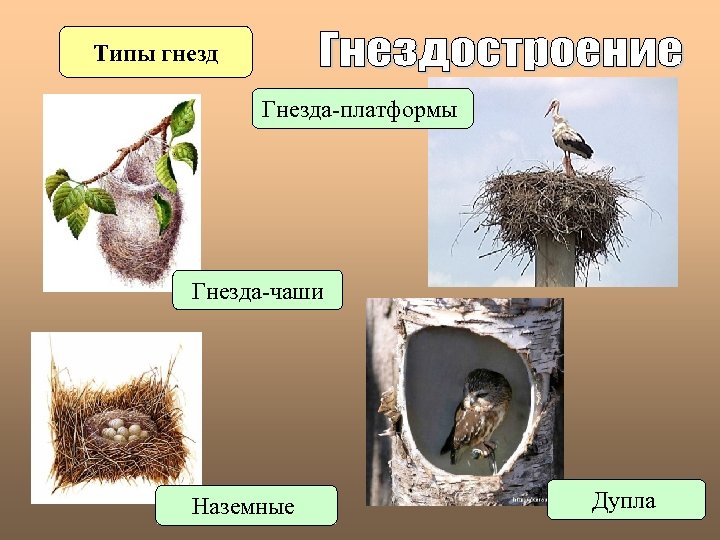 Типы гнезд

Гнездостроение

Гнезда-платформы

Гнезда-чаши

Наземные

Дупла